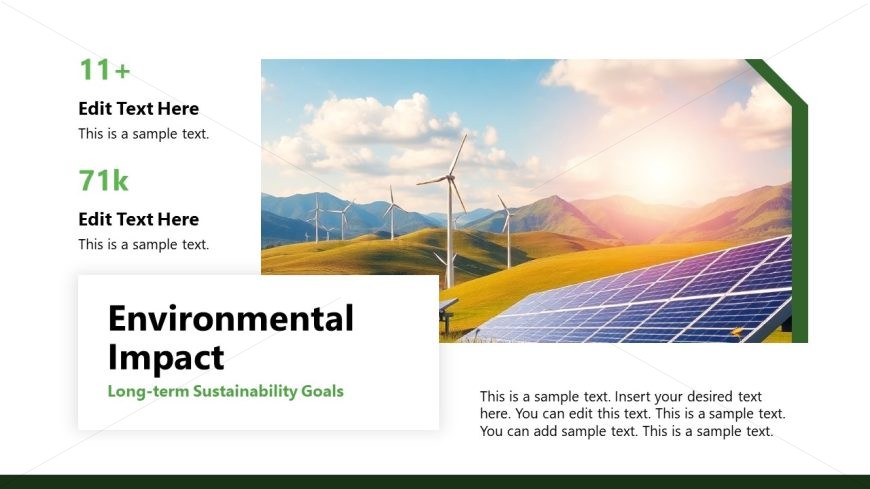 11+

Edit Text Here

This is a sample text.

71k

Edit Text Here

This is a sample text.

Environmental Impact

Long-term Sustainability Goals

This is a sample text. Insert your desired text here. You can edit this text. This is a sample text. You can add sample text. This is a sample text.